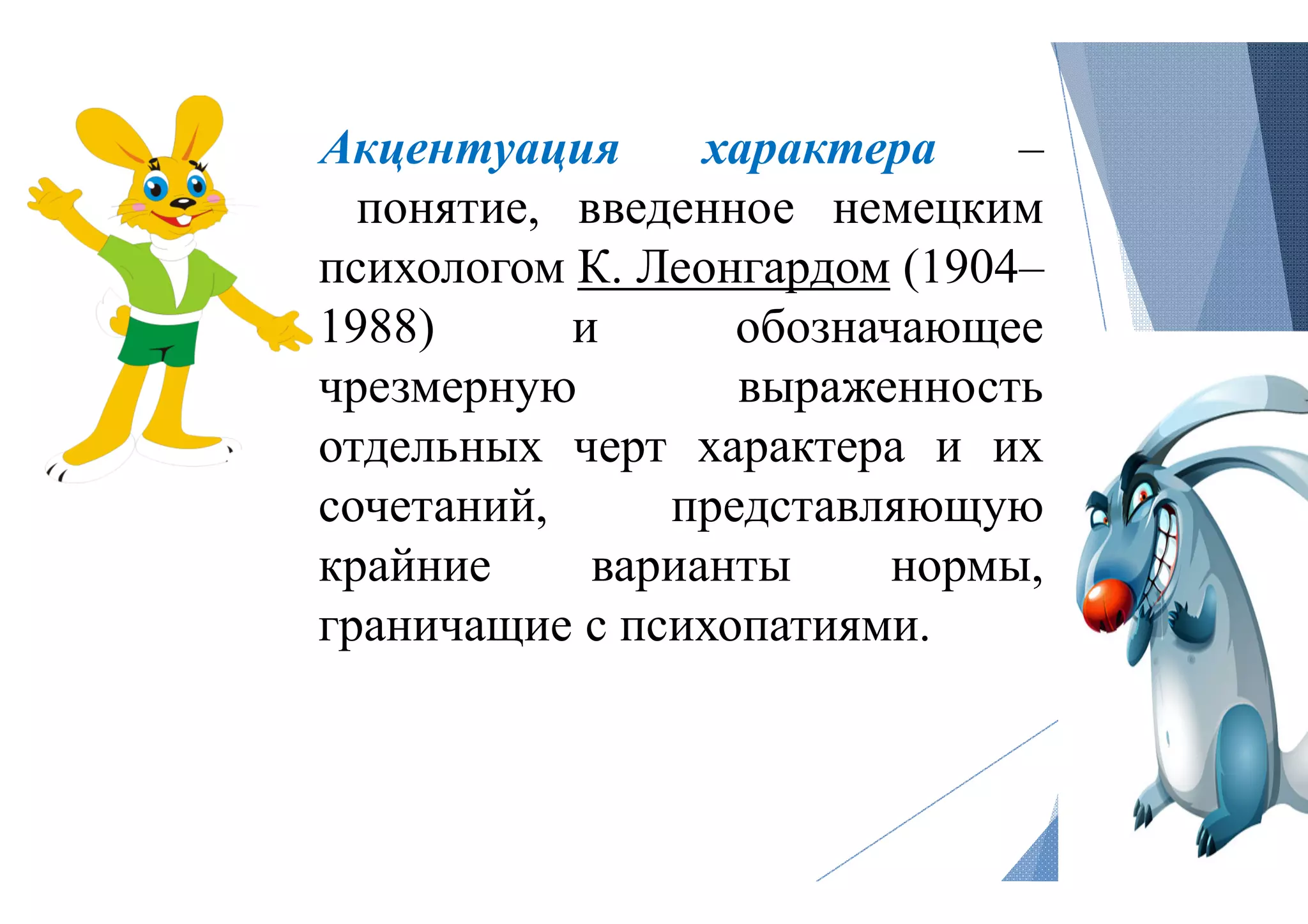 Акцентуация характера – понятие, введенное немецким психологом К. Леонгардом (1904–1988) и обозначающее чрезмерную выраженность отдельных черт характера и их сочетаний, представляющую крайние варианты нормы, граничащие с психопатиями.